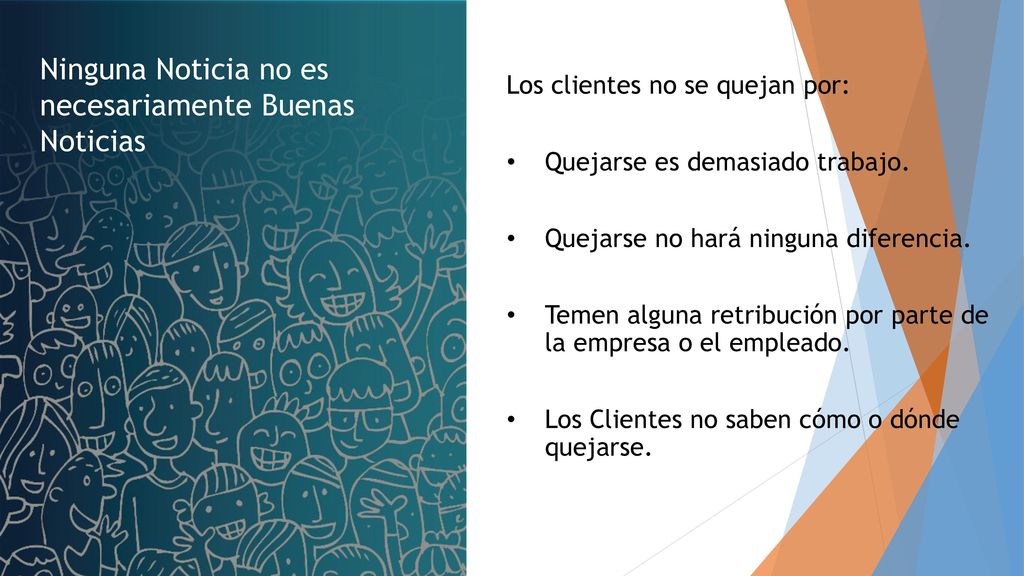 Ninguna Noticia no es necesariamente Buenas Noticias

Los clientes no se quejan por:

• Quejarse es demasiado trabajo.

• Quejarse no hará ninguna diferencia.

• Temen alguna retribución por parte de la empresa o el empleado.

• Los Clientes no saben cómo o dónde quejarse.